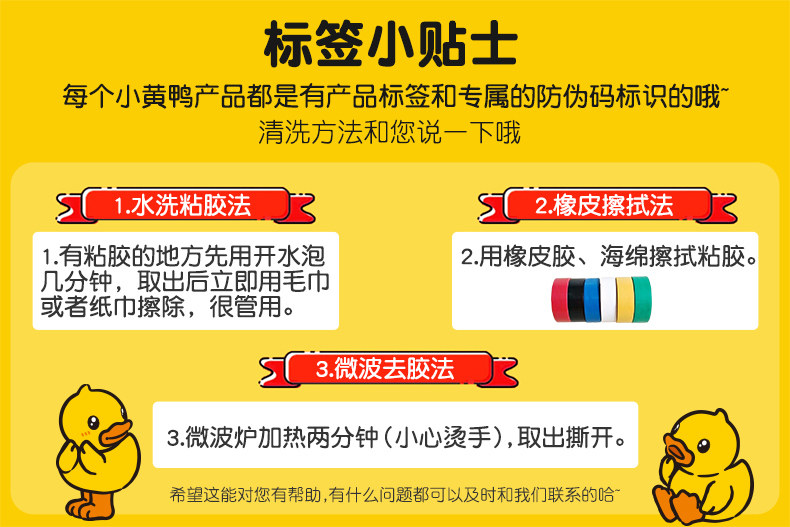 标签小贴士

每个小黄鸭产品都是有产品标签和专属的防伪码标识的哦~

清洗方法和您说一下哦

1.水洗粘胶法

1.有粘胶的地方先用开水泡几分钟，取出后立即用毛巾或者纸巾擦除，很管用。

2.橡皮擦拭法

2.用橡皮胶、海绵擦拭粘胶。

3.微波去胶法

3.微波炉加热两分钟（小心烫手），取出撕开。

希望这能对您有帮助，有什么问题都可以及时和我们联系的哈~